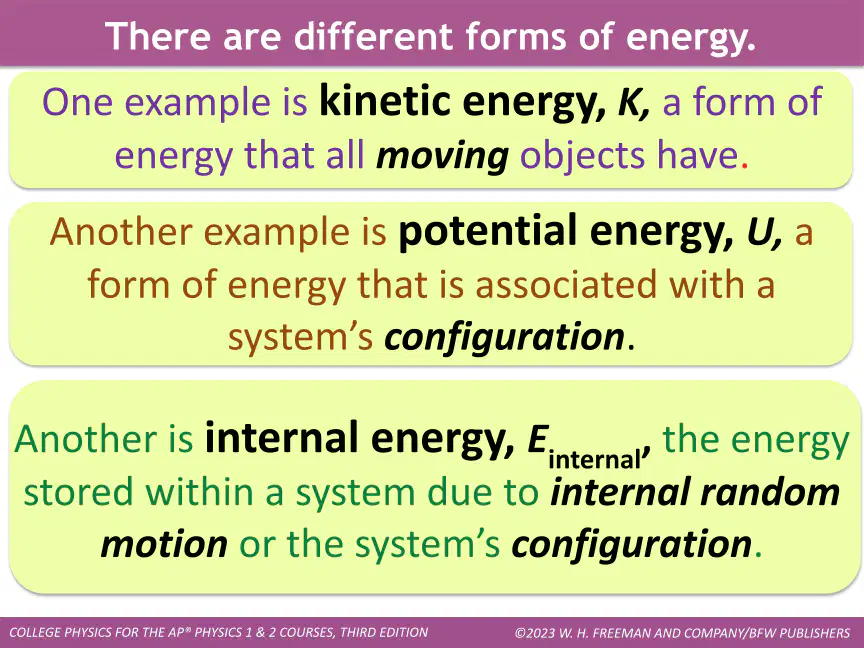 There are different forms of energy.

One example is kinetic energy, $K$, a form of energy that all moving objects have.

Another example is potential energy, $U$, a form of energy that is associated with a system's configuration.

Another is internal energy, $E_{\text{internal}}$, the energy stored within a system due to internal random motion or the system's configuration.

COLLEGE PHYSICS FOR THE AP® PHYSICS 1 & 2 COURSES, THIRD EDITION

©2023 W. H. FREEMAN AND COMPANY/BFW PUBLISHERS